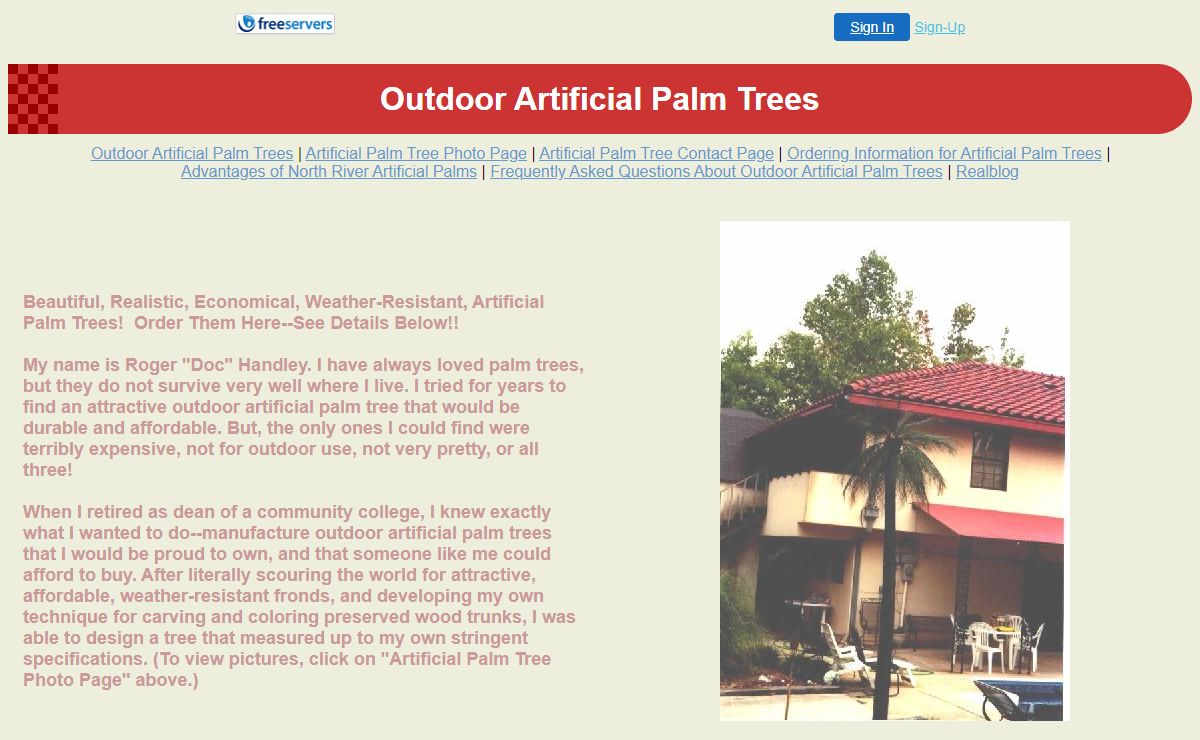 freeservers

Sign In Sign-Up

Outdoor Artificial Palm Trees

Outdoor Artificial Palm Trees | Artificial Palm Tree Photo Page | Artificial Palm Tree Contact Page | Ordering Information for Artificial Palm Trees | Advantages of North River Artificial Palms | Frequently Asked Questions About Outdoor Artificial Palm Trees | Realblog

Beautiful, Realistic, Economical, Weather-Resistant, Artificial Palm Trees! Order Them Here--See Details Below!!

My name is Roger "Doc" Handley. I have always loved palm trees, but they do not survive very well where I live. I tried for years to find an attractive outdoor artificial palm tree that would be durable and affordable. But, the only ones I could find were terribly expensive, not for outdoor use, not very pretty, or all three!

When I retired as dean of a community college, I knew exactly what I wanted to do--manufacture outdoor artificial palm trees that I would be proud to own, and that someone like me could afford to buy. After literally scouring the world for attractive, affordable, weather-resistant fronds, and developing my own technique for carving and coloring preserved wood trunks, I was able to design a tree that measured up to my own stringent specifications. (To view pictures, click on "Artificial Palm Tree Photo Page" above.)